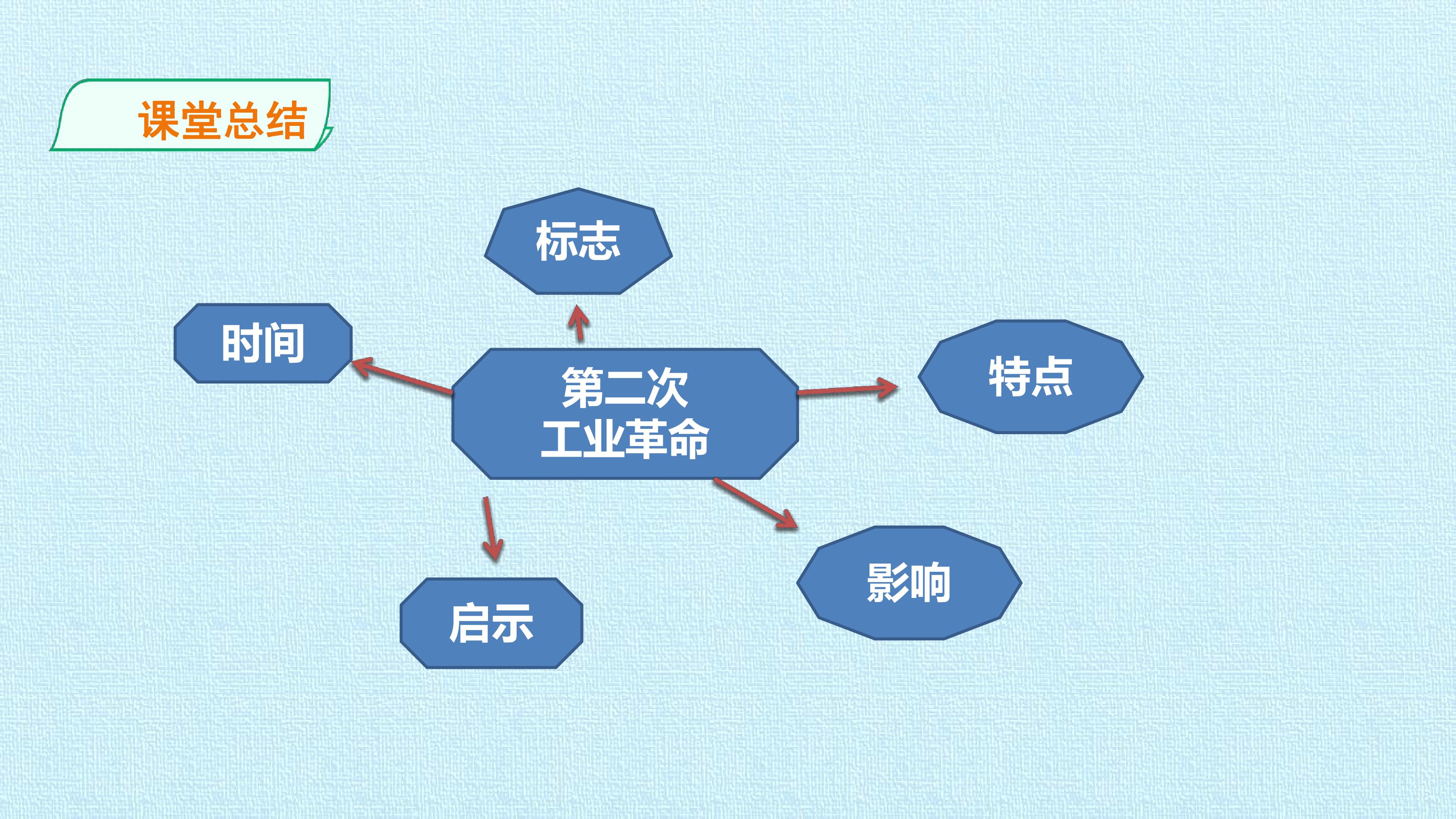 课堂总结

标志

时间

第二次
工业革命

特点

启示

影响